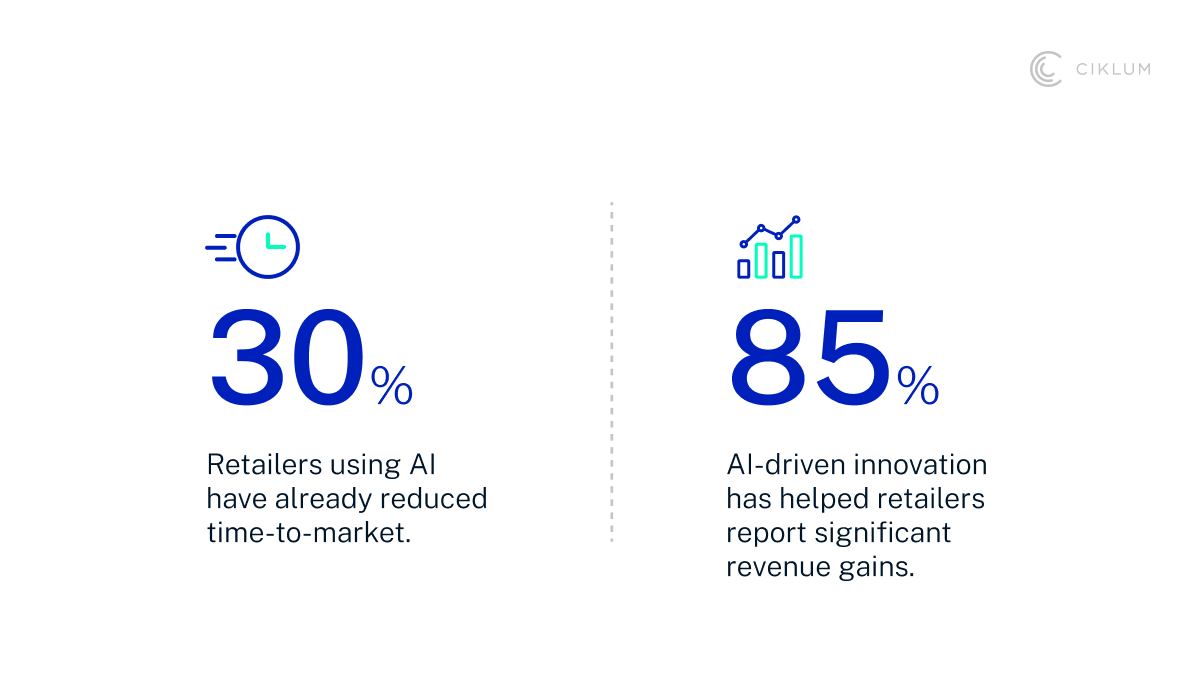 CIKLUM

30%

Retailers using AI have already reduced time-to-market.

85%

AI-driven innovation has helped retailers report significant revenue gains.